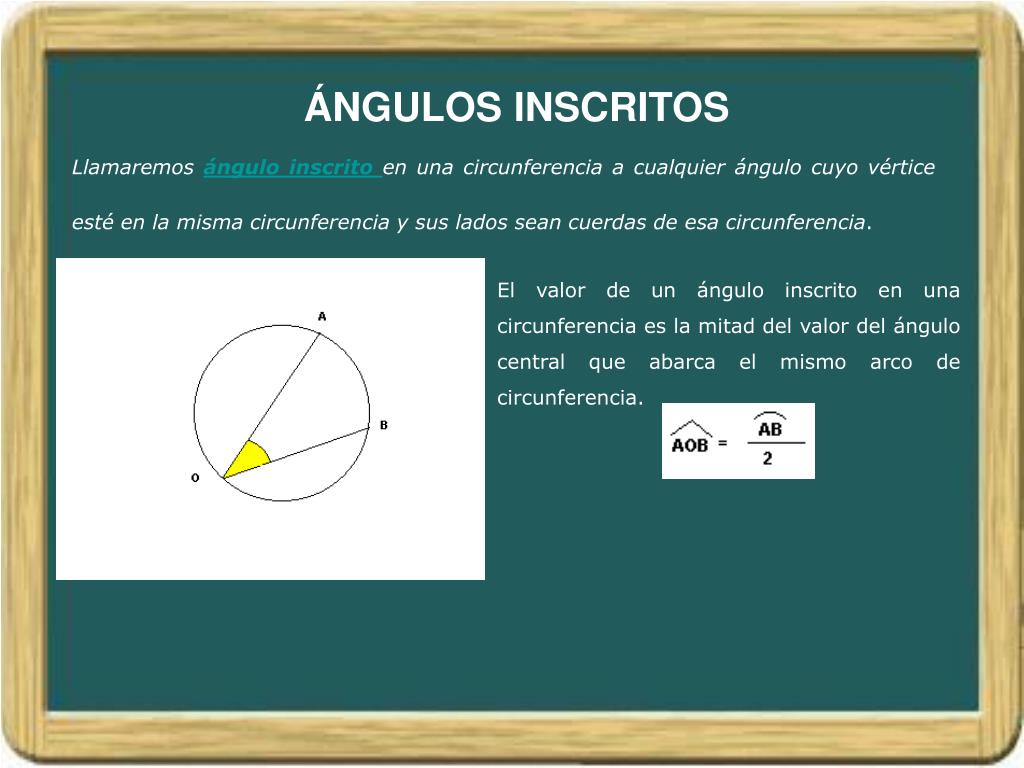 ÁNGULOS INSCRITOS

Llamaremos ángulo inscrito en una circunferencia a cualquier ángulo cuyo vértice esté en la misma circunferencia y sus lados sean cuerdas de esa circunferencia.

A

B

O

El valor de un ángulo inscrito en una circunferencia es la mitad del valor del ángulo central que abarca el mismo arco de circunferencia.

$\widehat{AOB} = \frac{\overset{\frown}{AB}}{2}$